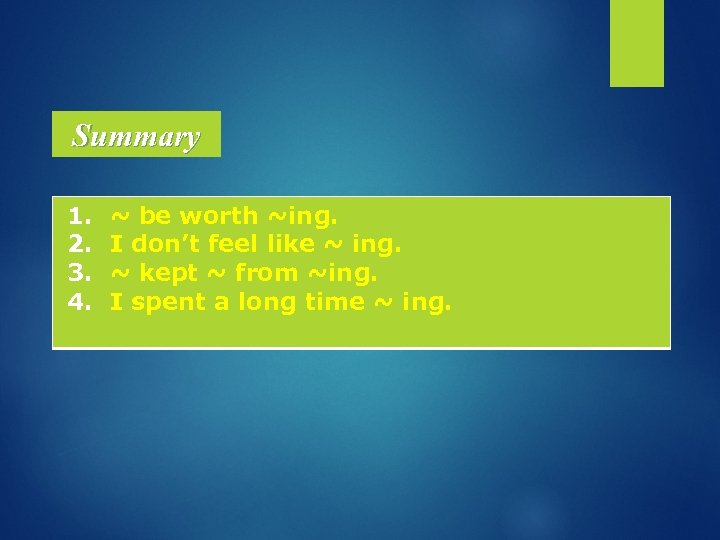 Summary

1. ~ be worth ~ing.
2. I don't feel like ~ ing.
3. ~ kept ~ from ~ing.
4. I spent a long time ~ ing.